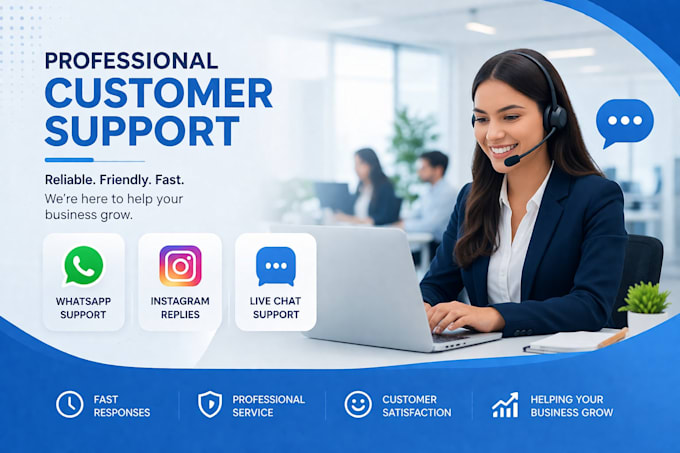 PROFESSIONAL
CUSTOMER SUPPORT

Reliable. Friendly. Fast.

We're here to help your business grow.

WHATSAPP SUPPORT

INSTAGRAM REPLIES

LIVE CHAT SUPPORT

FAST RESPONSES

PROFESSIONAL SERVICE

CUSTOMER SATISFACTION

HELPING YOUR BUSINESS GROW